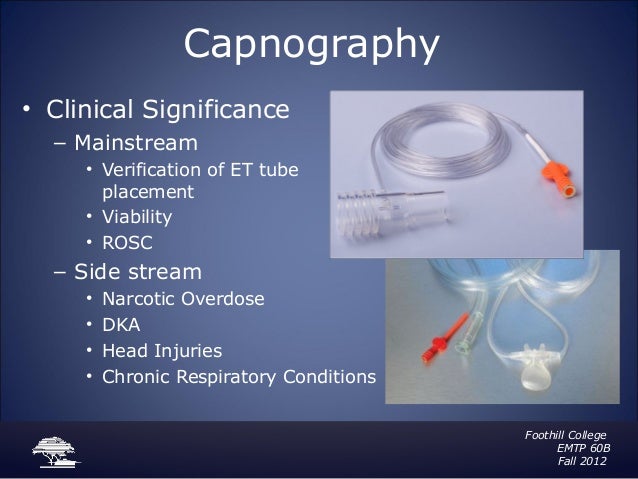 Capnography

• Clinical Significance
– Mainstream
• Verification of ET tube placement
• Viability
• ROSC
– Side stream
• Narcotic Overdose
• DKA
• Head Injuries
• Chronic Respiratory Conditions

Foothill College
EMTP 60B
Fall 2012